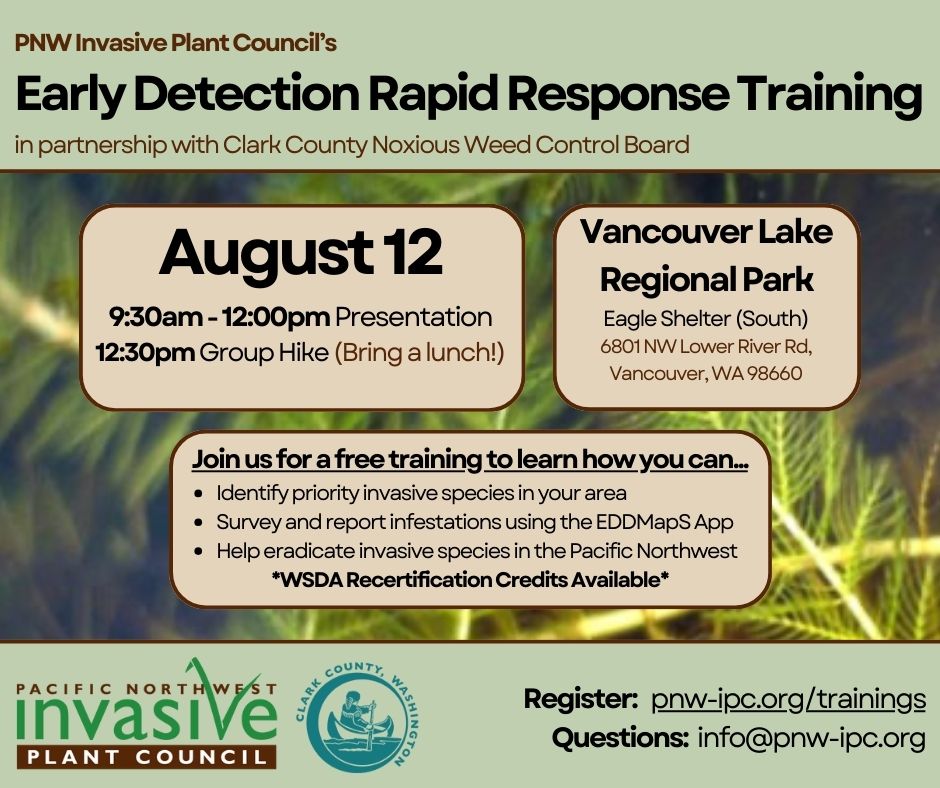 PNW Invasive Plant Council's

Early Detection Rapid Response Training

in partnership with Clark County Noxious Weed Control Board

August 12

9:30am - 12:00pm Presentation
12:30pm Group Hike (Bring a lunch!)

Vancouver Lake Regional Park

Eagle Shelter (South)
6801 NW Lower River Rd,
Vancouver, WA 98660

Join us for a free training to learn how you can...

- Identify priority invasive species in your area
- Survey and report infestations using the EDDMapS App
- Help eradicate invasive species in the Pacific Northwest

*WSDA Recertification Credits Available*

PACIFIC NORTHWEST invasive PLANT COUNCIL

CLARK COUNTY, WASHINGTON

Register: pnw-ipc.org/trainings
Questions: info@pnw-ipc.org